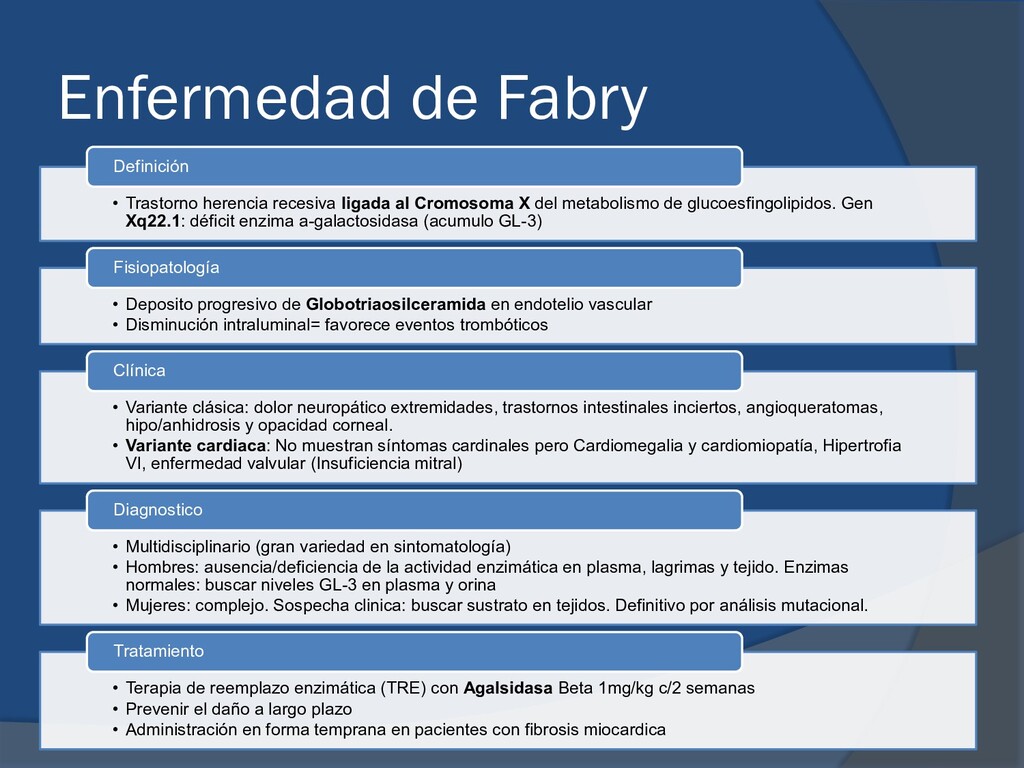 Enfermedad de Fabry

Definición

• Trastorno herencia recesiva ligada al Cromosoma X del metabolismo de glucoesfingolipidos. Gen Xq22.1: déficit enzima a-galactosidasa (acumulo GL-3)

Fisiopatología

• Deposito progresivo de Globotriaosilceramida en endotelio vascular
• Disminución intraluminal= favorece eventos trombóticos

Clínica

• Variante clásica: dolor neuropático extremidades, trastornos intestinales inciertos, angioqueratomas, hipo/anhidrosis y opacidad corneal.
• Variante cardiaca: No muestran síntomas cardinales pero Cardiomegalia y cardiomiopatía, Hipertrofia VI, enfermedad valvular (Insuficiencia mitral)

Diagnostico

• Multidisciplinario (gran variedad en sintomatología)
• Hombres: ausencia/deficiencia de la actividad enzimática en plasma, lagrimas y tejido. Enzimas normales: buscar niveles GL-3 en plasma y orina
• Mujeres: complejo. Sospecha clinica: buscar sustrato en tejidos. Definitivo por análisis mutacional.

Tratamiento

• Terapia de reemplazo enzimática (TRE) con Agalsidasa Beta 1mg/kg c/2 semanas
• Prevenir el daño a largo plazo
• Administración en forma temprana en pacientes con fibrosis miocardica